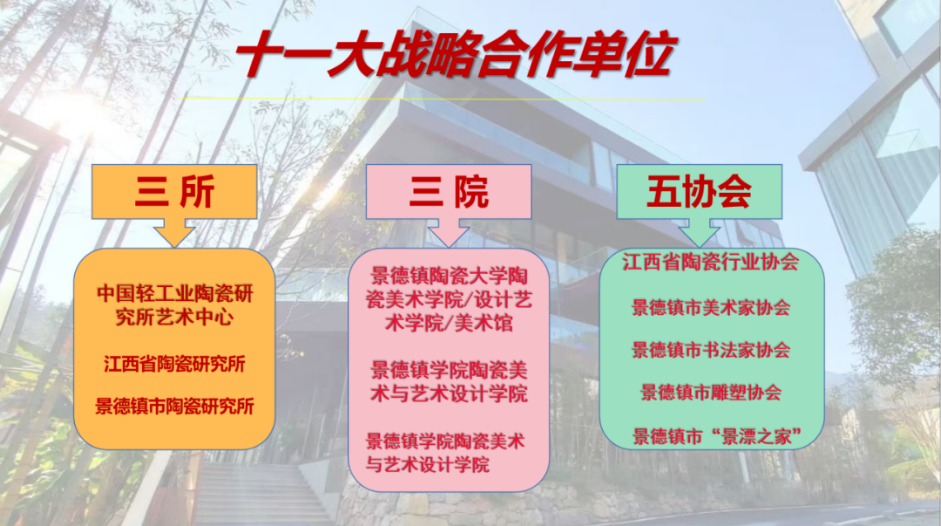 十一大战略合作单位

三 所

中国轻工业陶瓷研究所艺术中心

江西省陶瓷研究所

景德镇市陶瓷研究所

三 院

景德镇陶瓷大学陶瓷美术学院/设计艺术学院/美术馆

景德镇学院陶瓷美术与艺术设计学院

景德镇学院陶瓷美术与艺术设计学院

五协会

江西省陶瓷行业协会

景德镇市美术家协会

景德镇市书法家协会

景德镇市雕塑协会

景德镇市“景漂之家”